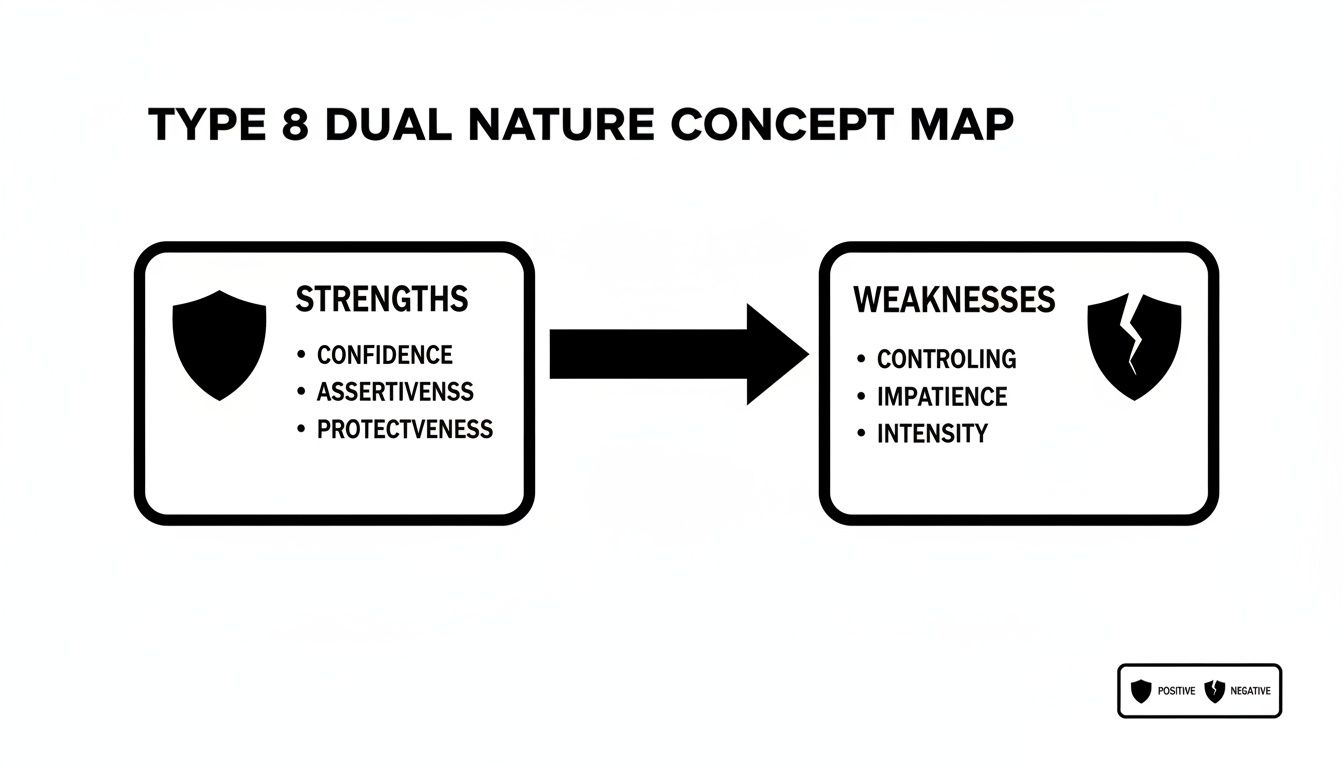 TYPE 8 DUAL NATURE CONCEPT MAP

STRENGTHS
• CONFIDENCE
• ASSERTIVENSS
• PROTECTVENESS

WEAKNESSES
• CONTROLING
• IMPATIENCE
• INTENSITY

POSITIVE NEGATIVE